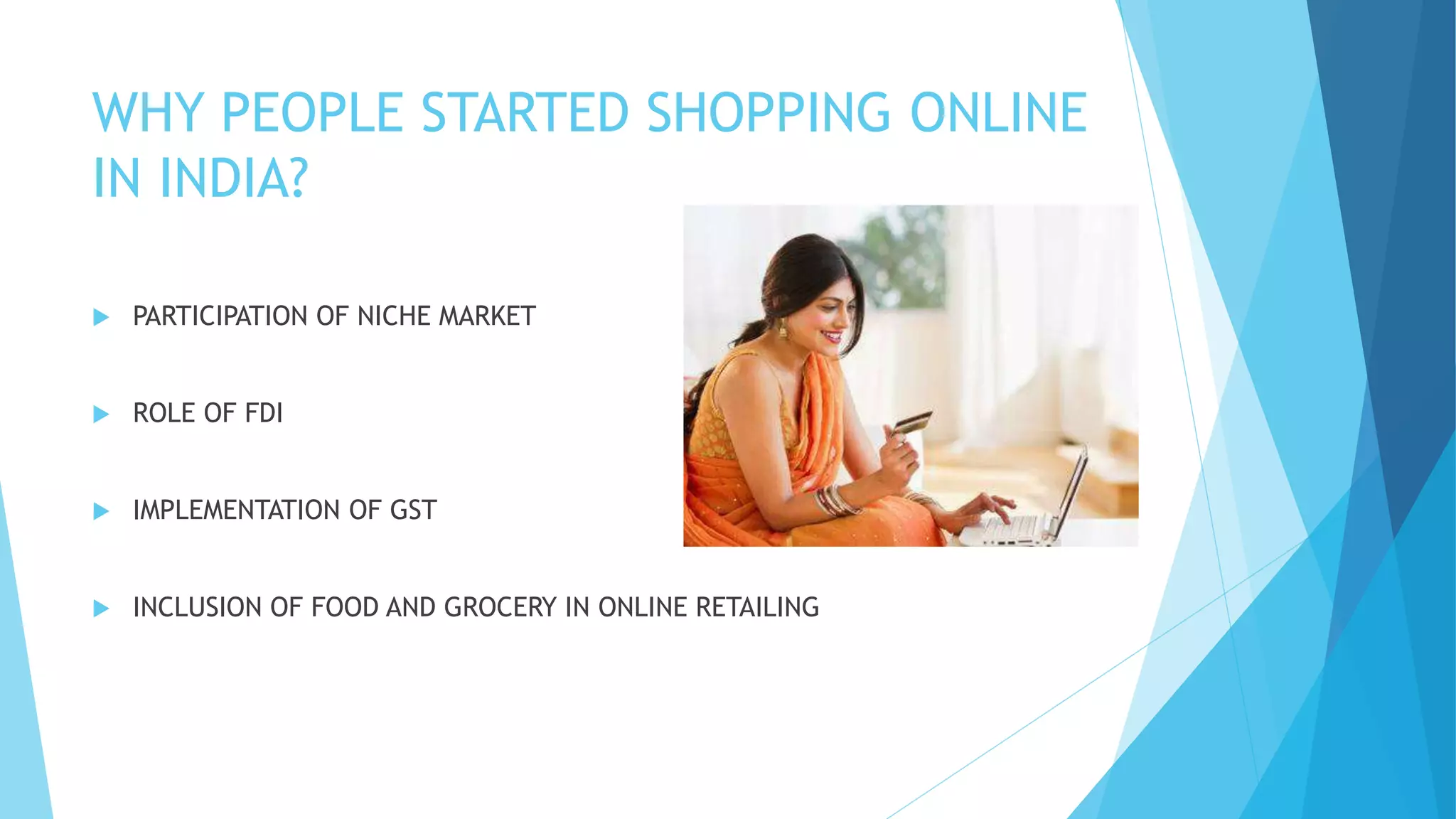 WHY PEOPLE STARTED SHOPPING ONLINE IN INDIA?

PARTICIPATION OF NICHE MARKET

ROLE OF FDI

IMPLEMENTATION OF GST

INCLUSION OF FOOD AND GROCERY IN ONLINE RETAILING